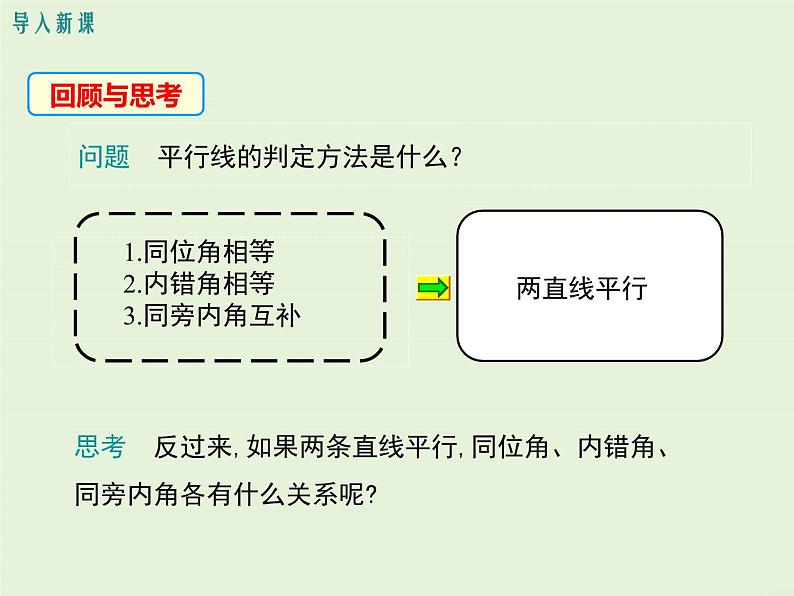 导入新课

回顾与思考

问题　平行线的判定方法是什么？

1.同位角相等
2.内错角相等
3.同旁内角互补

两直线平行

思考　反过来, 如果两条直线平行, 同位角、内错角、同旁内角各有什么关系呢?